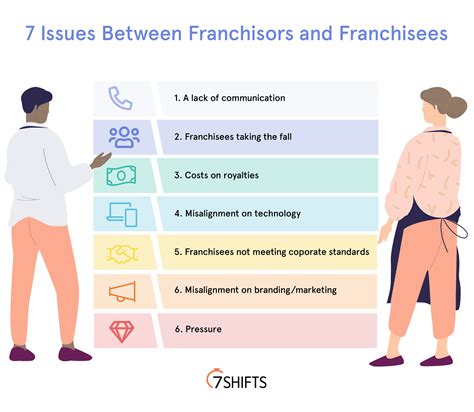 7 Issues Between Franchisors and Franchisees

1. A lack of communication

2. Franchisees taking the fall

3. Costs on royalties

4. Misalignment on technology

5. Franchisees not meeting coporate standards

6. Misalignment on branding/marketing

6. Pressure

7SHIFTS